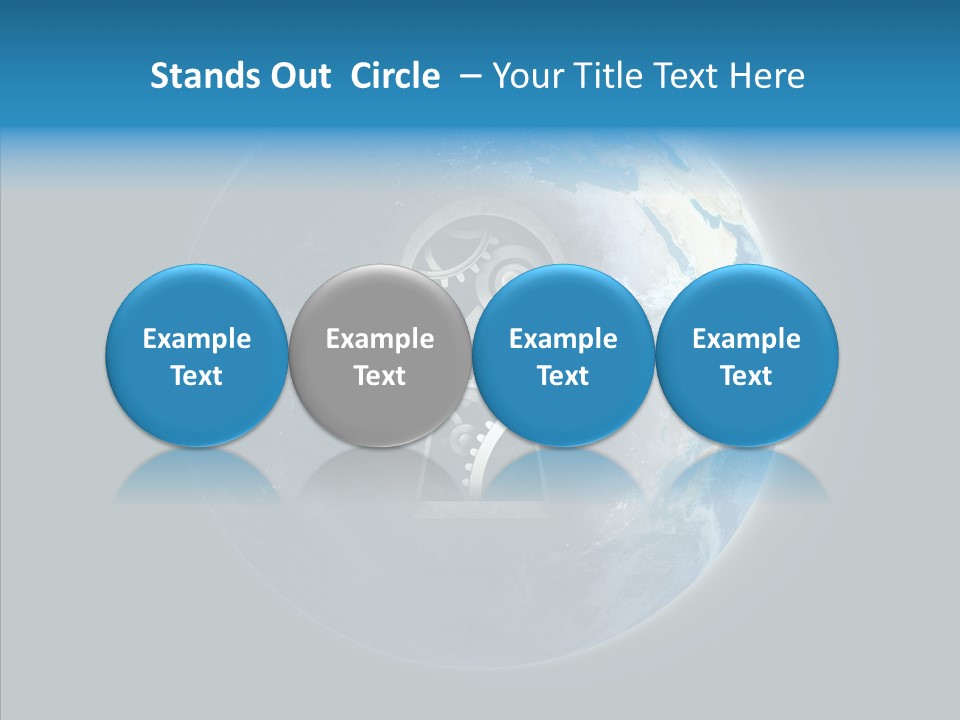 Stands Out Circle – Your Title Text Here

Example Text

Example Text

Example Text

Example Text